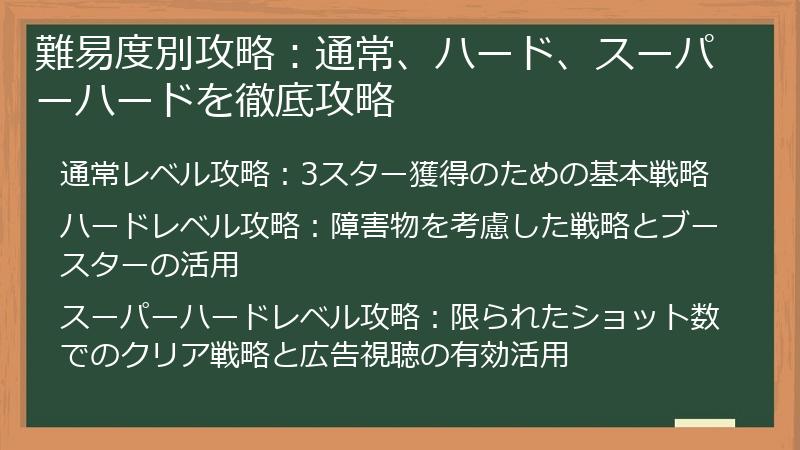 難易度別攻略：通常、ハード、スーパーハードを徹底攻略

通常レベル攻略：3スター獲得のための基本戦略

ハードレベル攻略：障害物を考慮した戦略とブースターの活用

スーパーハードレベル攻略：限られたショット数でのクリア戦略と広告視聴の有効活用